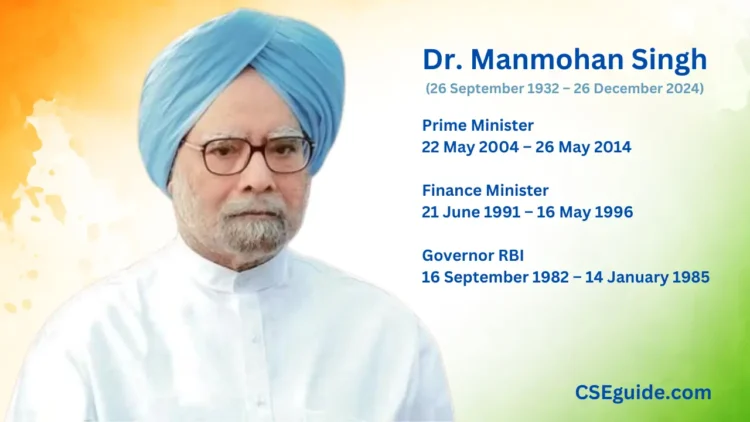 Dr. Manmohan Singh
(26 September 1932 – 26 December 2024)

Prime Minister
22 May 2004 – 26 May 2014

Finance Minister
21 June 1991 – 16 May 1996

Governor RBI
16 September 1982 – 14 January 1985

CSEguide.com